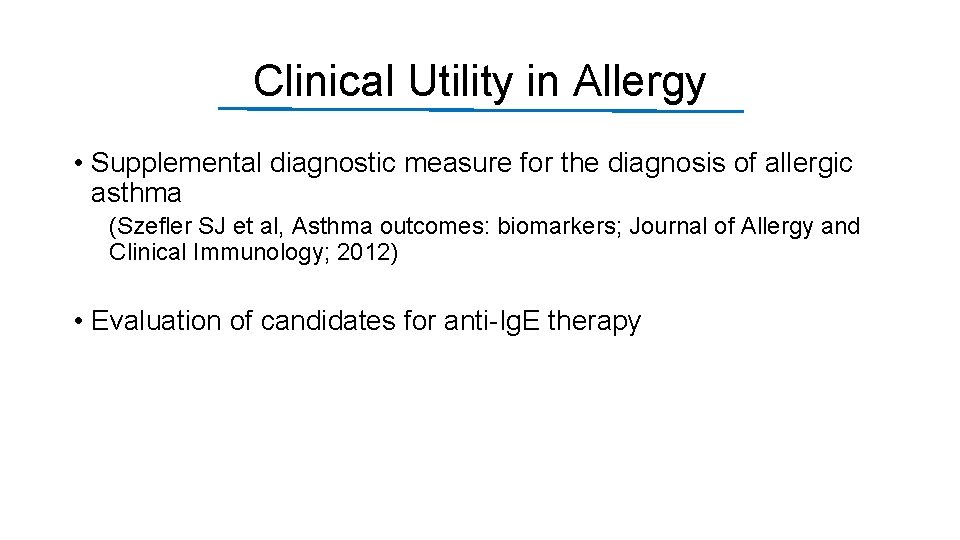 Clinical Utility in Allergy

• Supplemental diagnostic measure for the diagnosis of allergic asthma

(Szefler SJ et al, Asthma outcomes: biomarkers; Journal of Allergy and Clinical Immunology; 2012)

• Evaluation of candidates for anti-IgE therapy